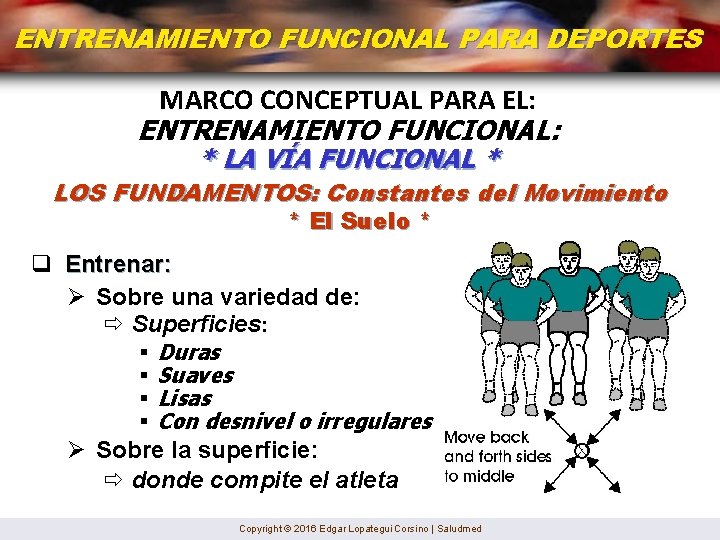 ENTRENAMIENTO FUNCIONAL PARA DEPORTES

MARCO CONCEPTUAL PARA EL:
ENTRENAMIENTO FUNCIONAL:
* LA VÍA FUNCIONAL *

LOS FUNDAMENTOS: Constantes del Movimiento
* El Suelo *

❑ Entrenar:
➢ Sobre una variedad de:
⇨ Superficies:
▪ Duras
▪ Suaves
▪ Lisas
▪ Con desnivel o irregulares
➢ Sobre la superficie:
⇨ donde compite el atleta

Move back and forth sides to middle

Copyright © 2016 Edgar Lopategui Corsino | Saludmed